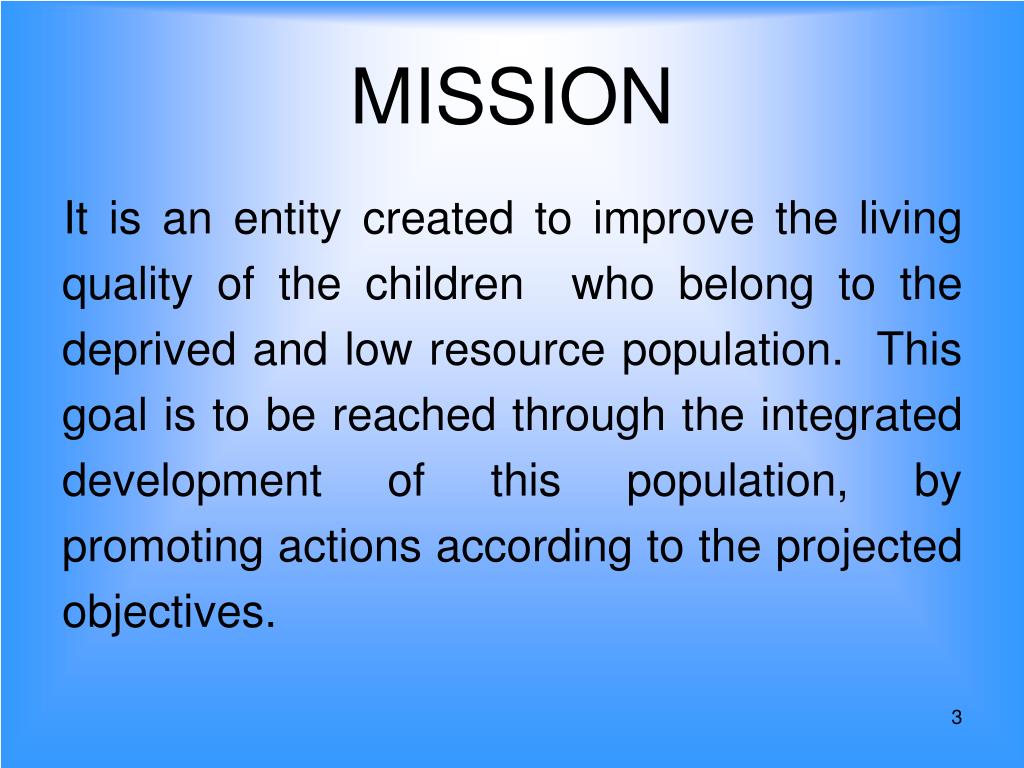 MISSION

It is an entity created to improve the living quality of the children who belong to the deprived and low resource population. This goal is to be reached through the integrated development of this population, by promoting actions according to the projected objectives.

3